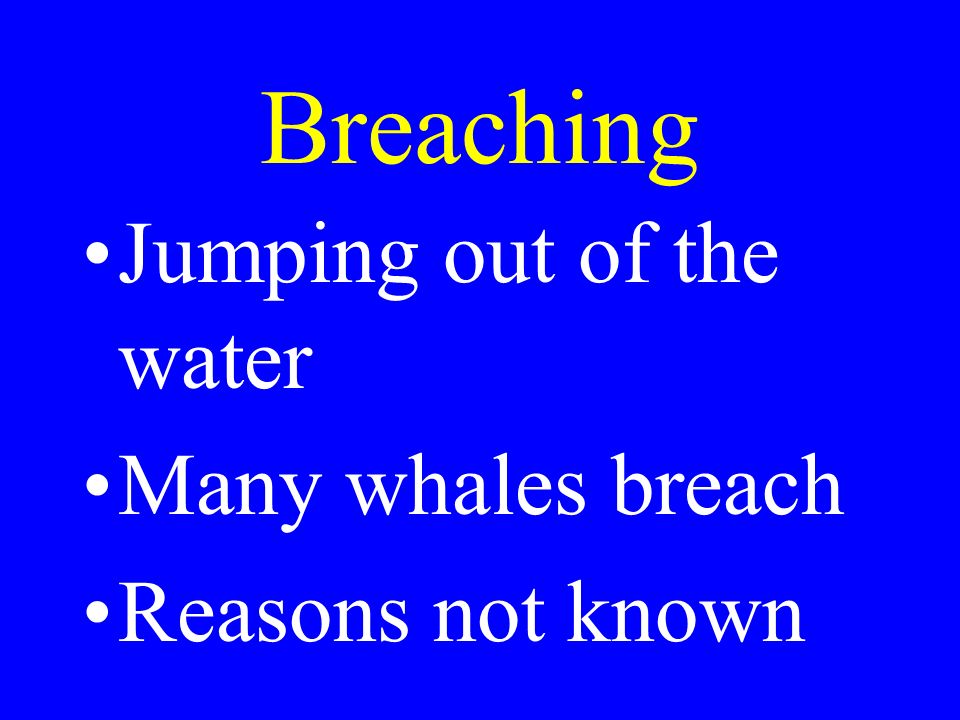 Breaching

• Jumping out of the water
• Many whales breach
• Reasons not known